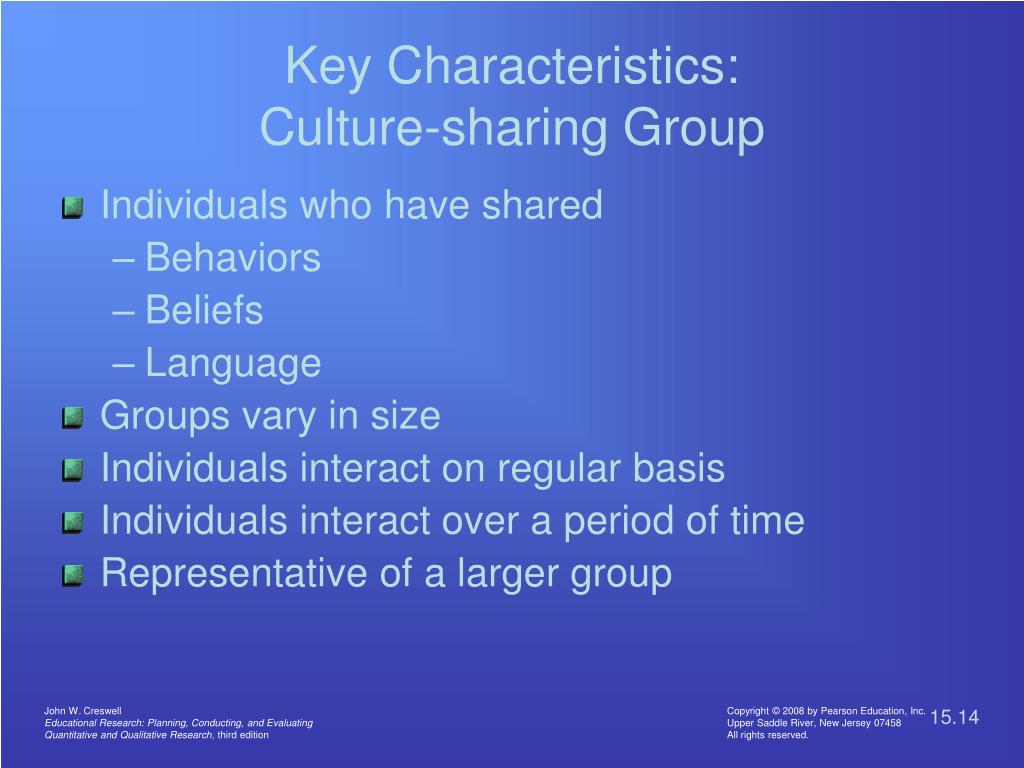 Key Characteristics:
Culture-sharing Group

Individuals who have shared
– Behaviors
– Beliefs
– Language
Groups vary in size
Individuals interact on regular basis
Individuals interact over a period of time
Representative of a larger group

John W. Creswell
Educational Research: Planning, Conducting, and Evaluating Quantitative and Qualitative Research, third edition

Copyright © 2008 by Pearson Education, Inc.
Upper Saddle River, New Jersey 07458
All rights reserved.

15.14